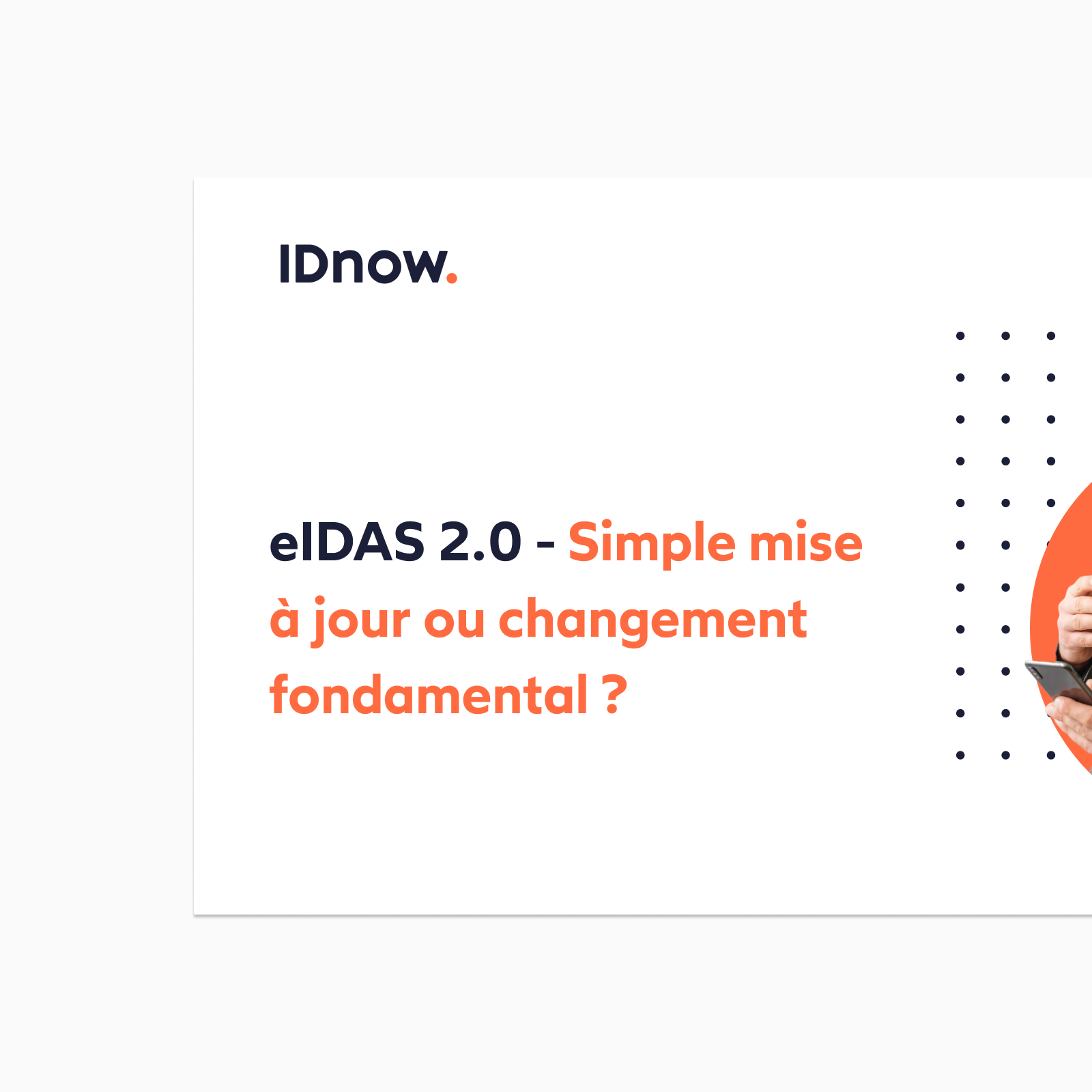 IDnow.

eIDAS 2.0 - Simple mise à jour ou changement fondamental ?